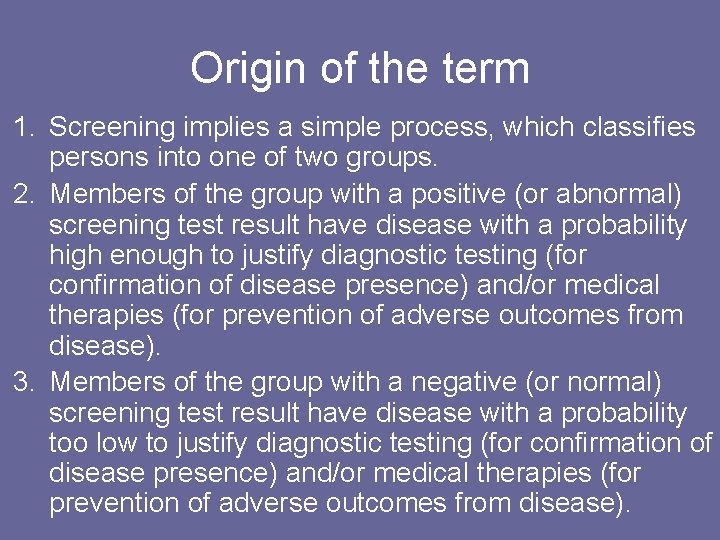 Origin of the term

1. Screening implies a simple process, which classifies persons into one of two groups.
2. Members of the group with a positive (or abnormal) screening test result have disease with a probability high enough to justify diagnostic testing (for confirmation of disease presence) and/or medical therapies (for prevention of adverse outcomes from disease).
3. Members of the group with a negative (or normal) screening test result have disease with a probability too low to justify diagnostic testing (for confirmation of disease presence) and/or medical therapies (for prevention of adverse outcomes from disease).